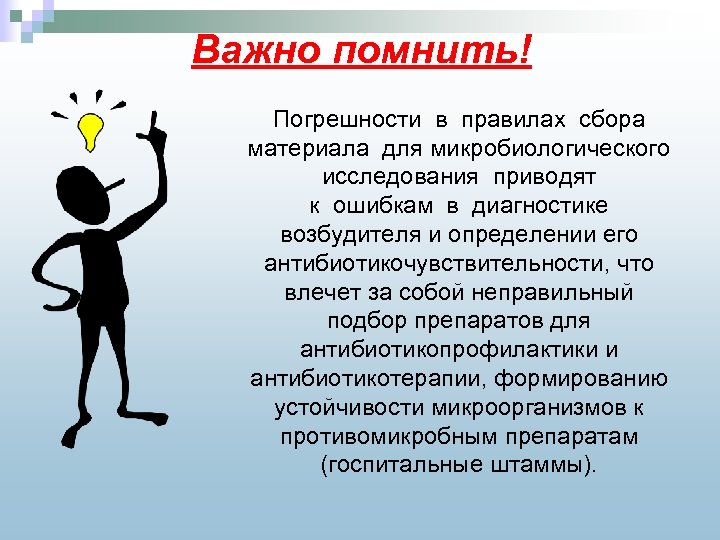 Важно помнить!

Погрешности в правилах сбора материала для микробиологического исследования приводят к ошибкам в диагностике возбудителя и определении его антибиотикочувствительности, что влечет за собой неправильный подбор препаратов для антибиотикопрофилактики и антибиотикотерапии, формированию устойчивости микроорганизмов к противомикробным препаратам (госпитальные штаммы).